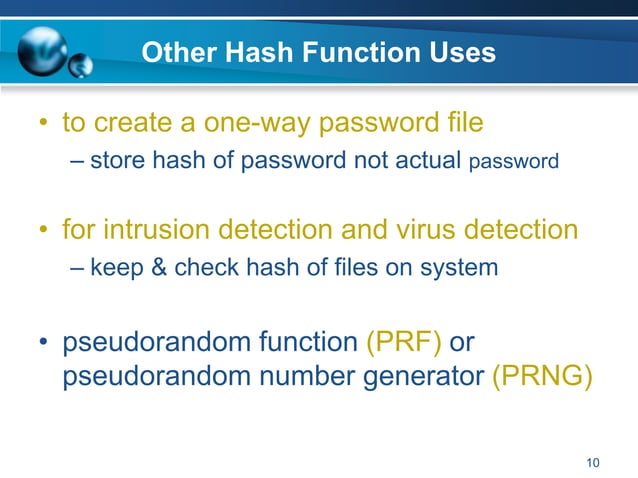 Other Hash Function Uses

• to create a one-way password file
– store hash of password not actual password

• for intrusion detection and virus detection
– keep & check hash of files on system

• pseudorandom function (PRF) or pseudorandom number generator (PRNG)

10